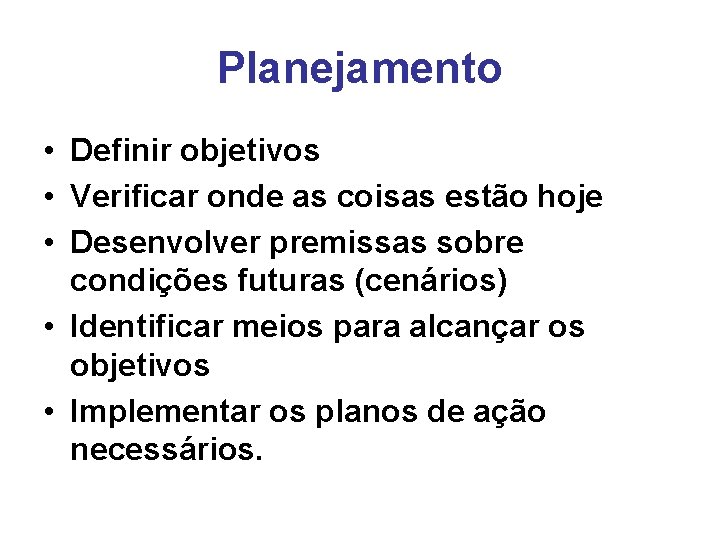 Planejamento

• Definir objetivos
• Verificar onde as coisas estão hoje
• Desenvolver premissas sobre condições futuras (cenários)
• Identificar meios para alcançar os objetivos
• Implementar os planos de ação necessários.